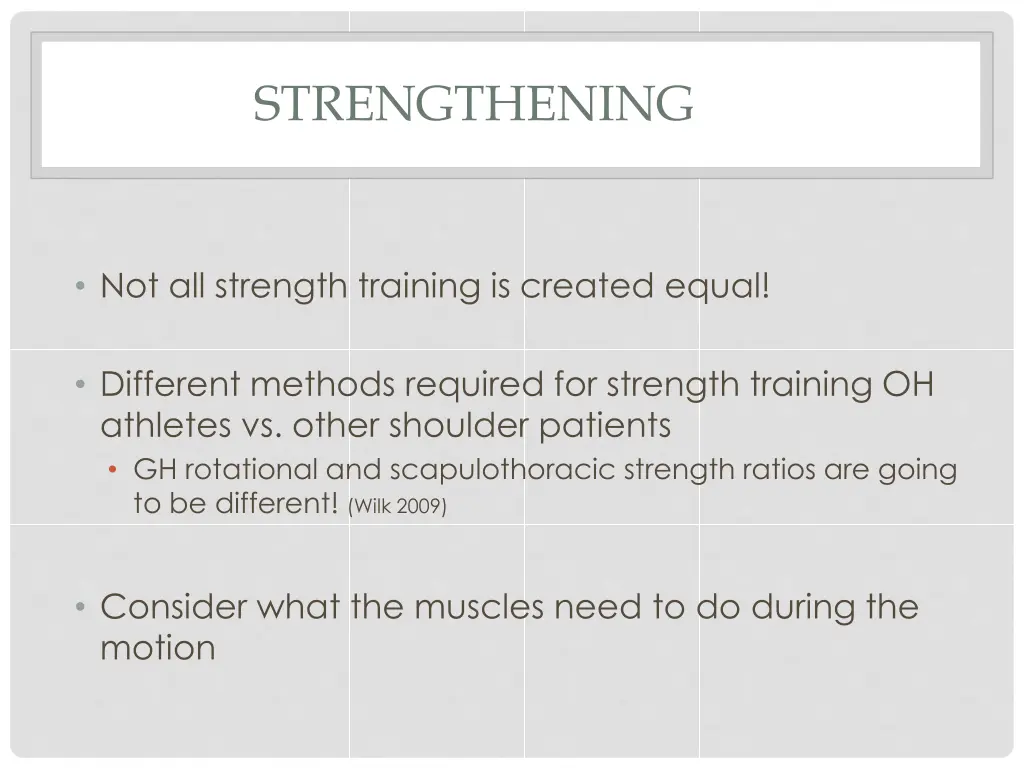 STRENGTHENING

• Not all strength training is created equal!

• Different methods required for strength training OH athletes vs. other shoulder patients
  • GH rotational and scapulothoracic strength ratios are going to be different! (Wilk 2009)

• Consider what the muscles need to do during the motion